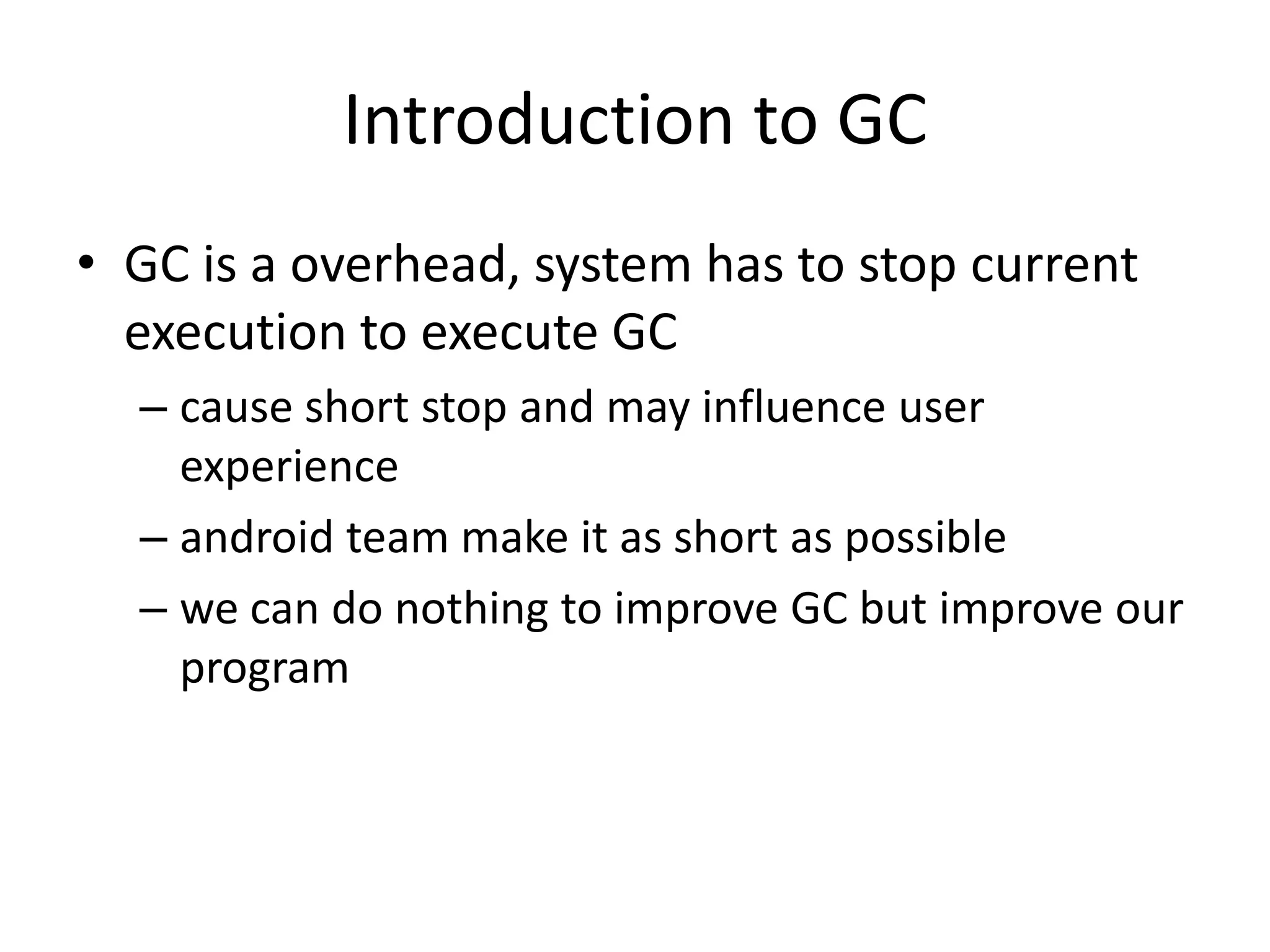 Introduction to GC

• GC is a overhead, system has to stop current execution to execute GC
– cause short stop and may influence user experience
– android team make it as short as possible
– we can do nothing to improve GC but improve our program